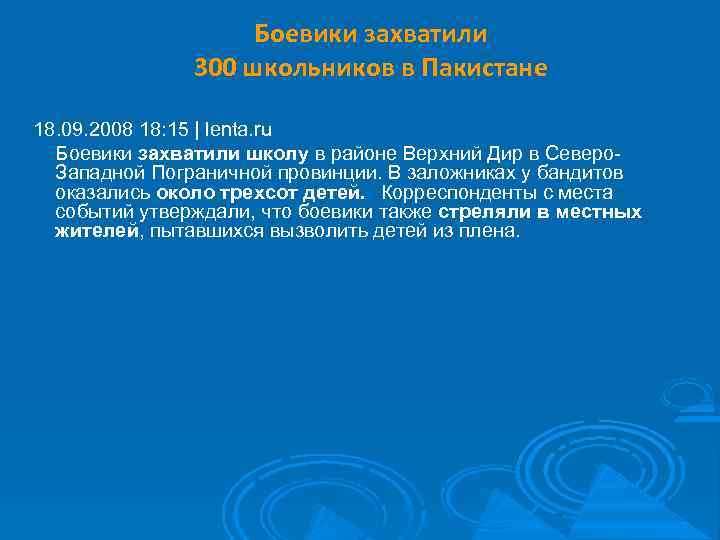 Боевики захватили
300 школьников в Пакистане

18.09.2008 18:15 | lenta.ru

Боевики захватили школу в районе Верхний Дир в Северо-Западной Пограничной провинции. В заложниках у бандитов оказались около трехсот детей.  Корреспонденты с места событий утверждали, что боевики также стреляли в местных жителей, пытавшихся вызволить детей из плена.